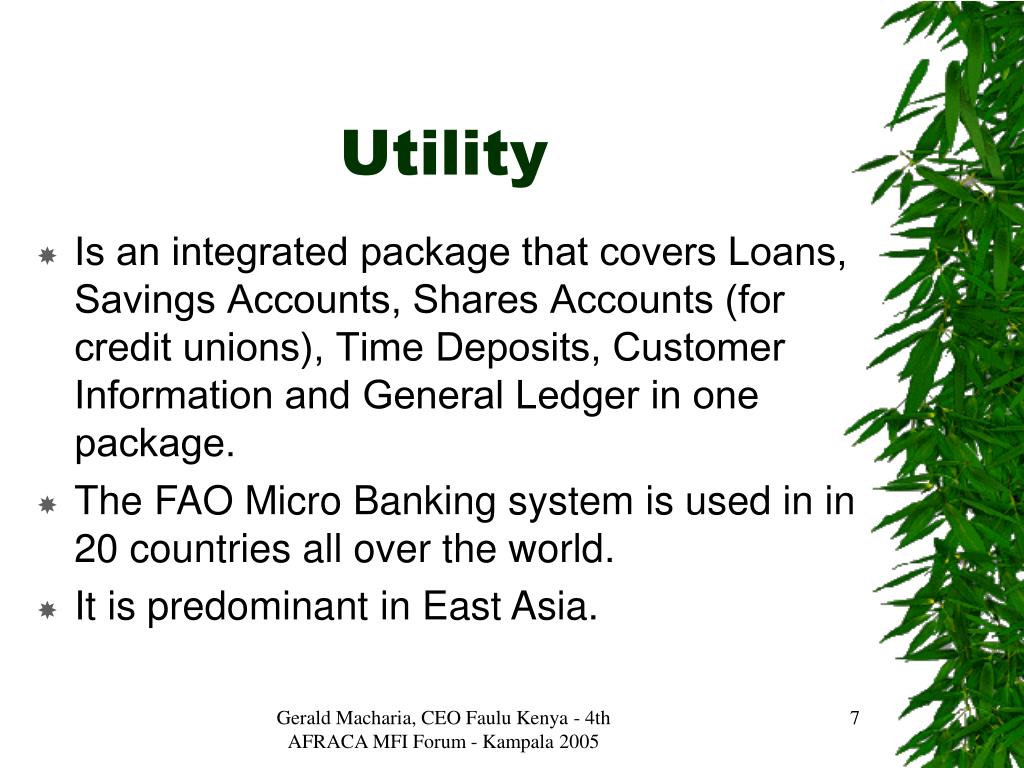 Utility

Is an integrated package that covers Loans, Savings Accounts, Shares Accounts (for credit unions), Time Deposits, Customer Information and General Ledger in one package.

The FAO Micro Banking system is used in in 20 countries all over the world.

It is predominant in East Asia.

Gerald Macharia, CEO Faulu Kenya - 4th AFRACA MFI Forum - Kampala 2005

7